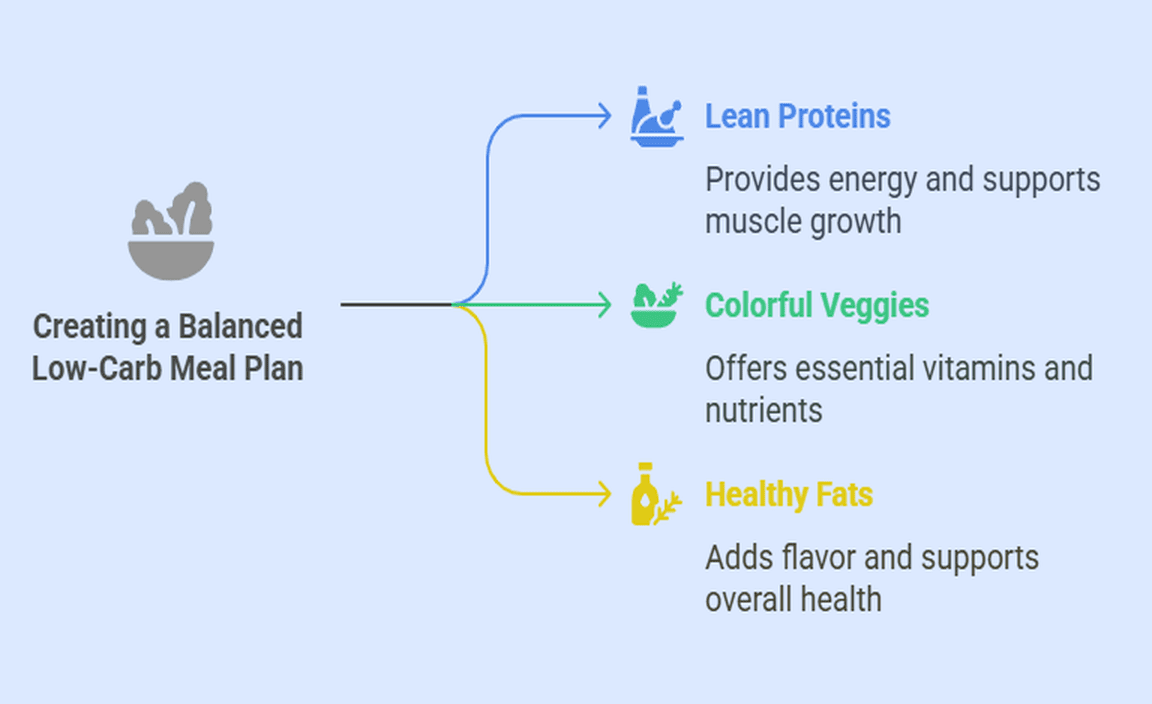 Creating a Balanced Low-Carb Meal Plan

Lean Proteins

Provides energy and supports muscle growth

Colorful Veggies

Offers essential vitamins and nutrients

Healthy Fats

Adds flavor and supports overall health